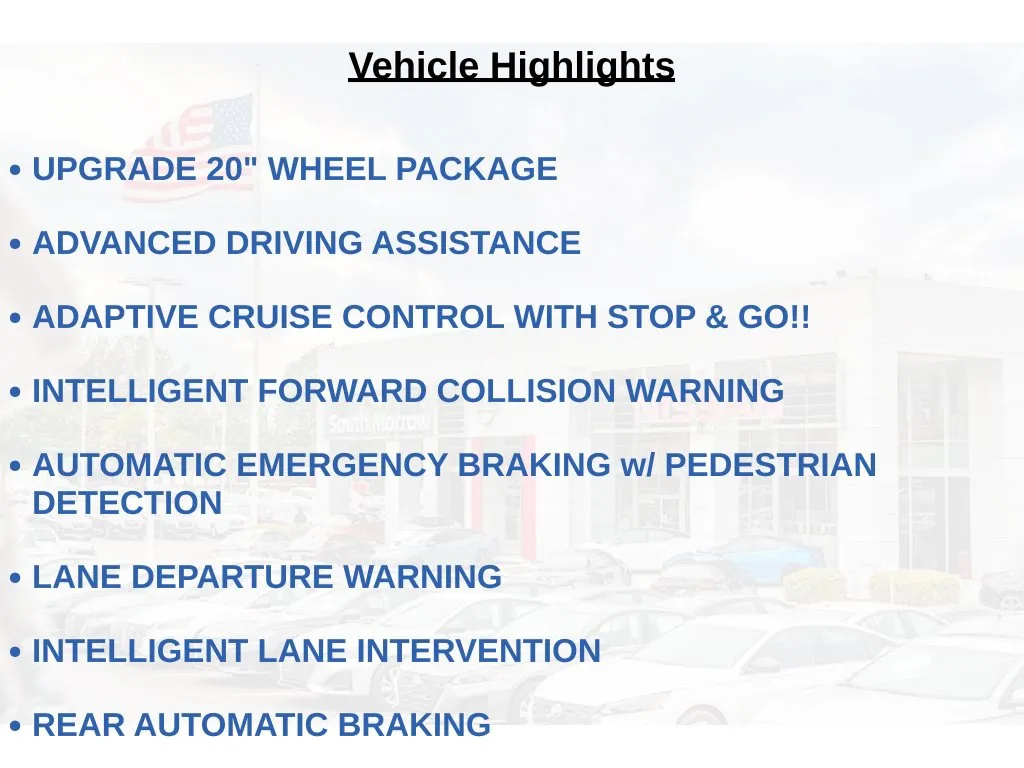 Vehicle Highlights

• UPGRADE 20" WHEEL PACKAGE

• ADVANCED DRIVING ASSISTANCE

• ADAPTIVE CRUISE CONTROL WITH STOP & GO!!

• INTELLIGENT FORWARD COLLISION WARNING

• AUTOMATIC EMERGENCY BRAKING w/ PEDESTRIAN DETECTION

• LANE DEPARTURE WARNING

• INTELLIGENT LANE INTERVENTION

• REAR AUTOMATIC BRAKING